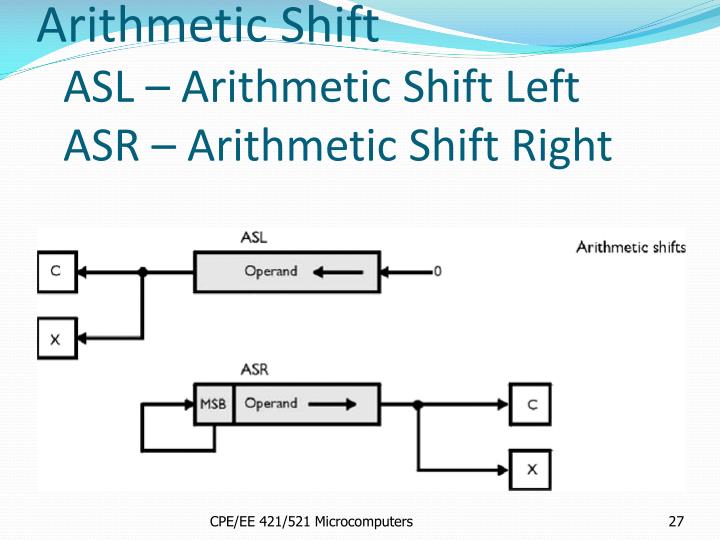 Arithmetic Shift
ASL – Arithmetic Shift Left
ASR – Arithmetic Shift Right

ASL

Arithmetic shifts

C

Operand

0

X

ASR

MSB

Operand

C

X

CPE/EE 421/521 Microcomputers

27